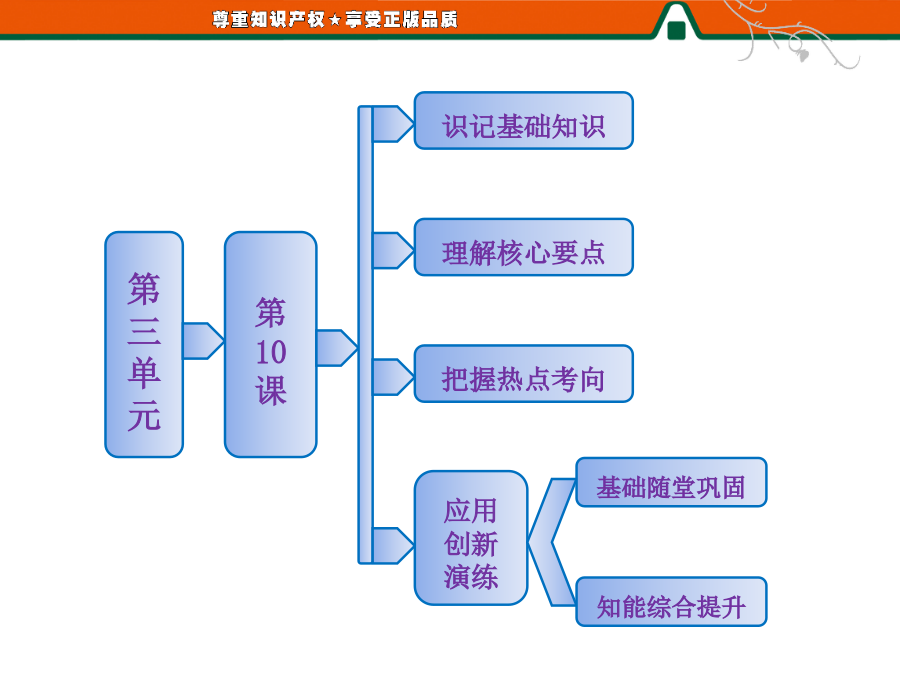 尊重知识产权★享受正版品质

第三单元

第10课

识记基础知识

理解核心要点

把握热点考向

应用创新演练

基础随堂巩固

知能综合提升